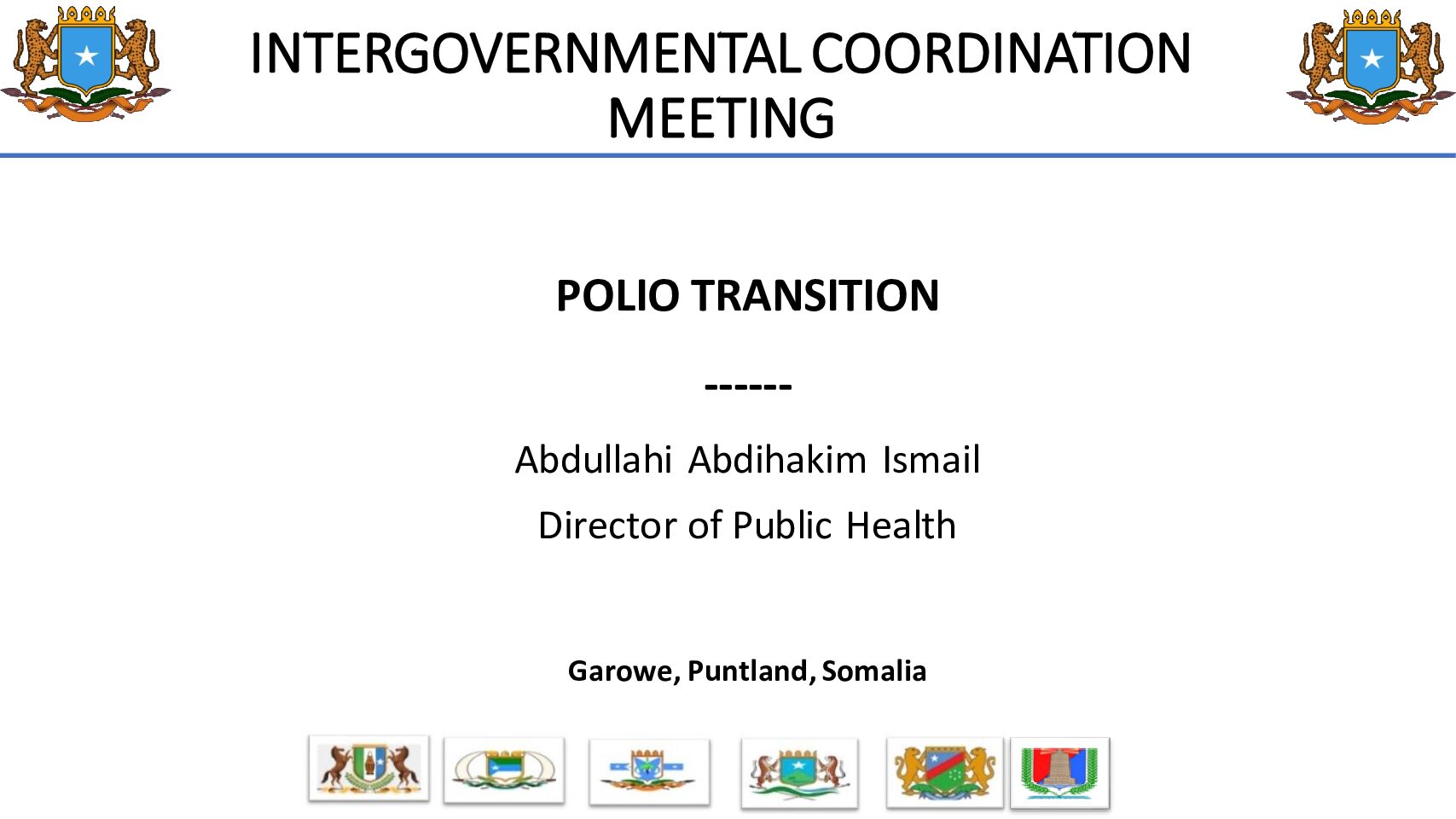 INTERGOVERNMENTAL COORDINATION MEETING

POLIO TRANSITION

------

Abdullahi Abdihakim Ismail

Director of Public Health

Garowe, Puntland, Somalia